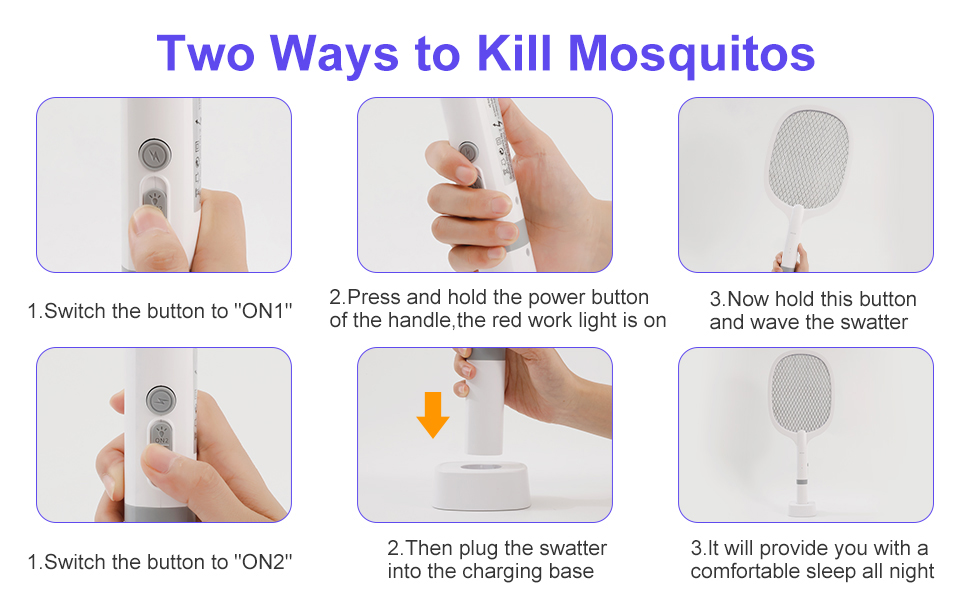 Two Ways to Kill Mosquitos

1.Switch the button to "ON1"

2.Press and hold the power button of the handle,the red work light is on

3.Now hold this button and wave the swatter

ON2

1.Switch the button to "ON2"

2.Then plug the swatter into the charging base

3.It will provide you with a comfortable sleep all night